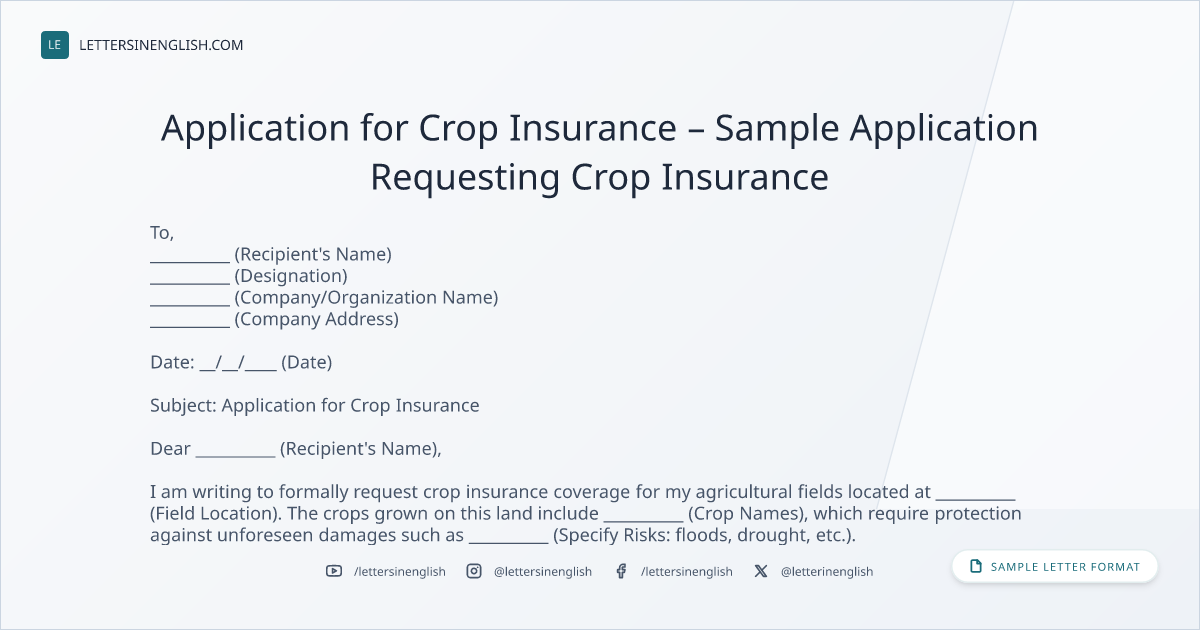 LE LETTERSINENGLISH.COM

Application for Crop Insurance – Sample Application Requesting Crop Insurance

To,
__________ (Recipient's Name)
__________ (Designation)
__________ (Company/Organization Name)
__________ (Company Address)

Date: __/__/____ (Date)

Subject: Application for Crop Insurance

Dear __________ (Recipient's Name),

I am writing to formally request crop insurance coverage for my agricultural fields located at __________ (Field Location). The crops grown on this land include __________ (Crop Names), which require protection against unforeseen damages such as __________ (Specify Risks: floods, drought, etc.).

/lettersinenglish @lettersinenglish /lettersinenglish @letterinenglish

SAMPLE LETTER FORMAT